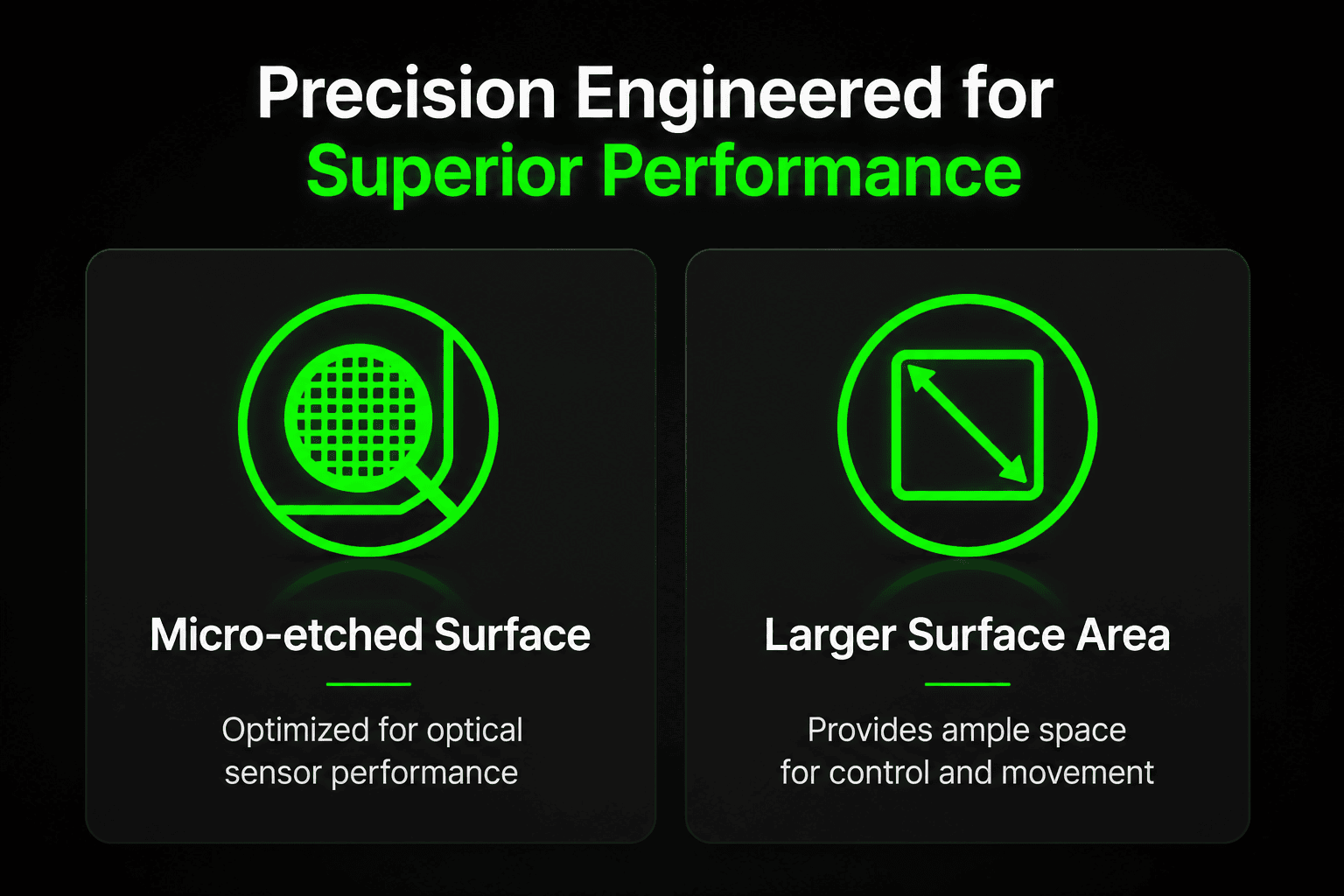 Precision Engineered for
Superior Performance

Micro-etched Surface

Optimized for optical sensor performance

Larger Surface Area

Provides ample space for control and movement